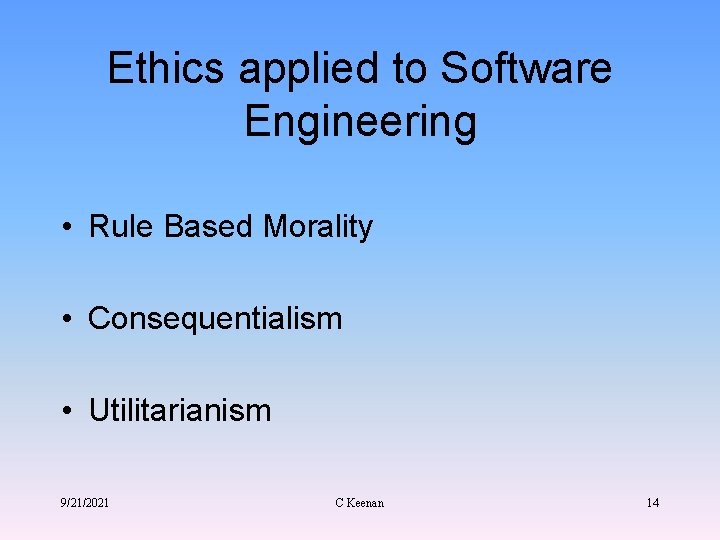 Ethics applied to Software Engineering

• Rule Based Morality

• Consequentialism

• Utilitarianism

9/21/2021 C Keenan 14